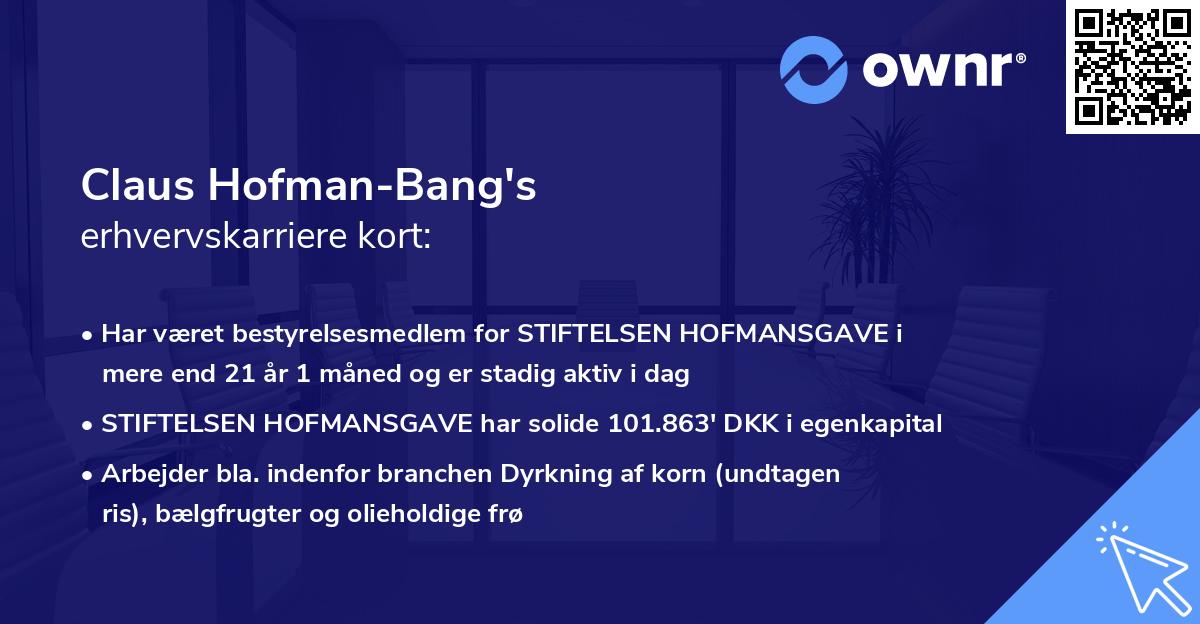 ownr®

Claus Hofman-Bang's
erhvervskarriere kort:

• Har været bestyrelsesmedlem for STIFTELSEN HOFMANSGAVE i mere end 21 år 1 måned og er stadig aktiv i dag

• STIFTELSEN HOFMANSGAVE har solide 101.863' DKK i egenkapital

• Arbejder bla. indenfor branchen Dyrkning af korn (undtagen ris), bælgfrugter og olieholdige frø